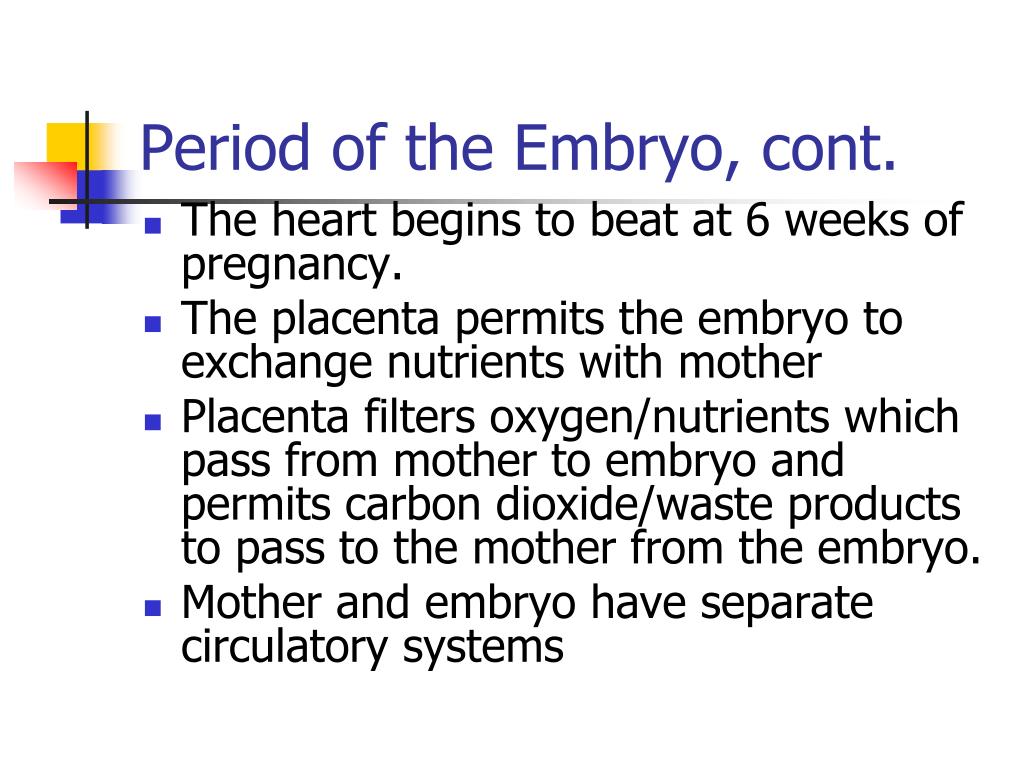 Period of the Embryo, cont.

- The heart begins to beat at 6 weeks of pregnancy.
- The placenta permits the embryo to exchange nutrients with mother
- Placenta filters oxygen/nutrients which pass from mother to embryo and permits carbon dioxide/waste products to pass to the mother from the embryo.
- Mother and embryo have separate circulatory systems